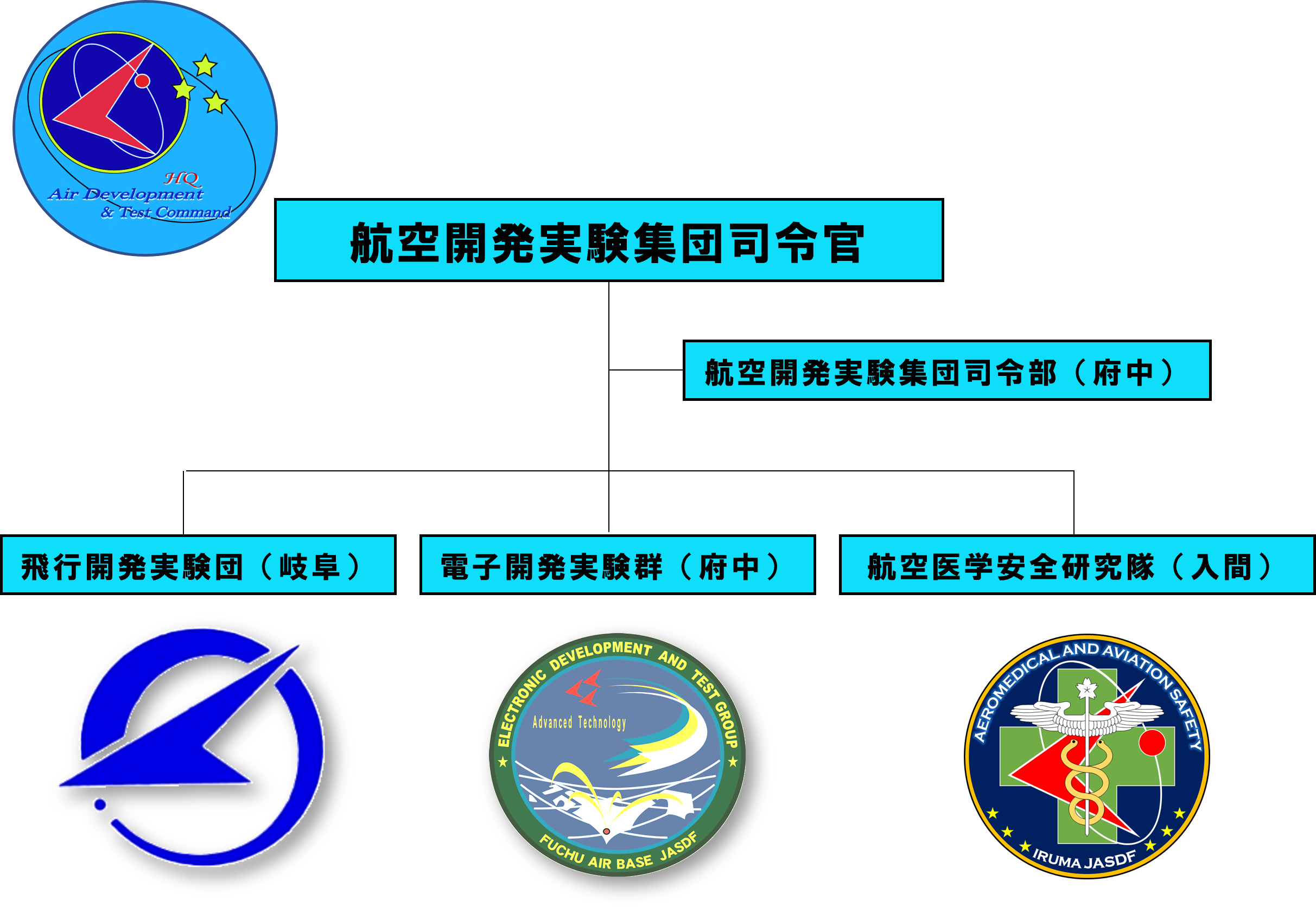 HQ
Air Development
& Test Command

航空開発実験集団司令官

航空開発実験集団司令部（府中）

飛行開発実験団（岐阜）

電子開発実験群（府中）

航空医学安全研究隊（入間）

ELECTRONIC DEVELOPMENT AND TEST GROUP
Advanced Technology
FUCHU AIR BASE JASDF

AEROMEDICAL AND AVIATION SAFETY
IRUMA JASDF